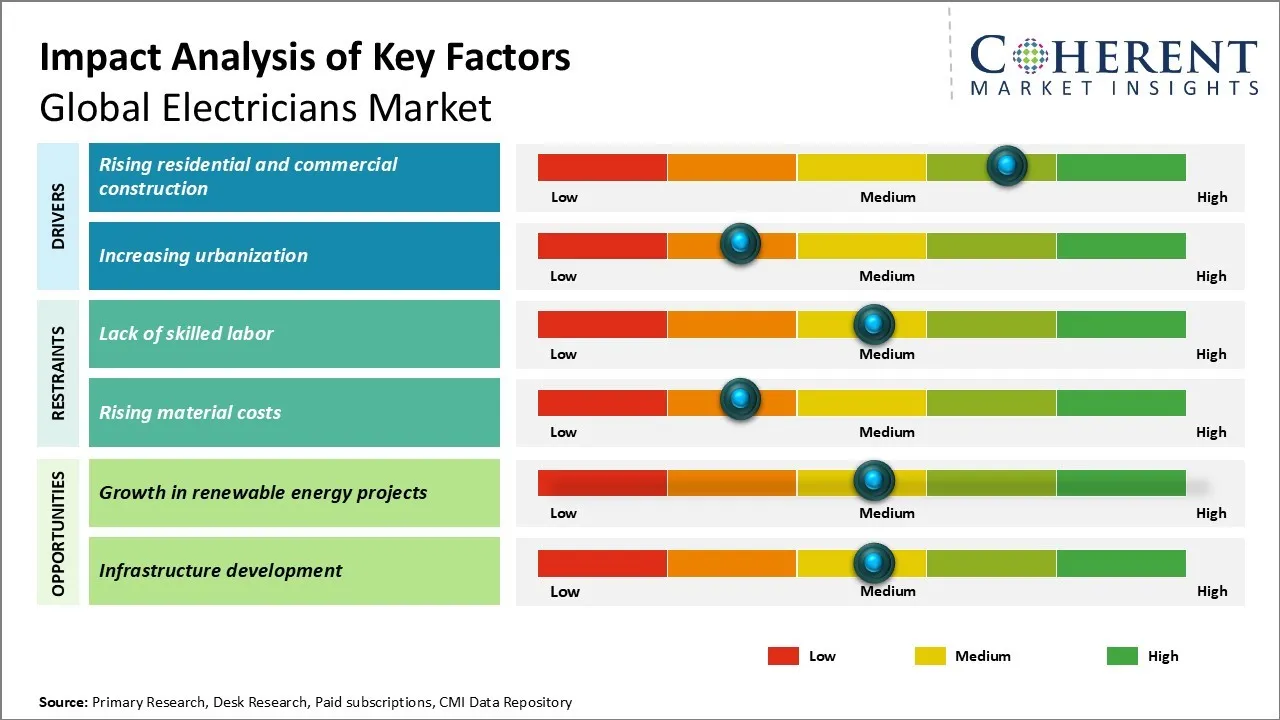 Impact Analysis of Key Factors
Global Electricians Market

COHERENT
MARKET INSIGHTS

DRIVERS

Rising residential and commercial construction
Low Medium High

Increasing urbanization
Low Medium High

RESTRAINTS

Lack of skilled labor
Low Medium High

Rising material costs
Low Medium High

OPPORTUNITIES

Growth in renewable energy projects
Low Medium High

Infrastructure development
Low Medium High

Low Medium High

Source: Primary Research, Desk Research, Paid subscriptions, CMI Data Repository